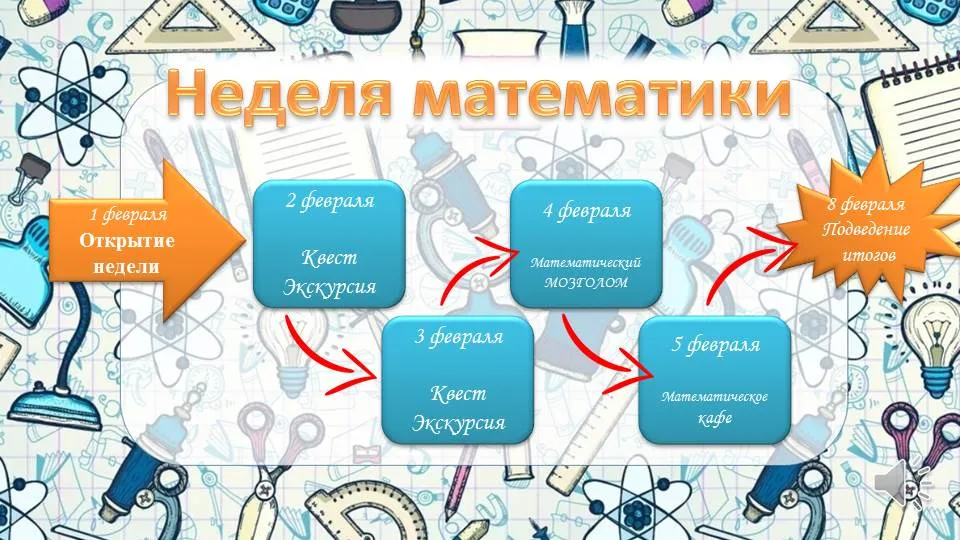 Неделя математики

1 февраля
Открытие недели

2 февраля

Квест
Экскурсия

3 февраля

Квест
Экскурсия

4 февраля

Математический
МОЗГОЛОМ

5 февраля

Математическое
кафе

8 февраля
Подведение
итогов